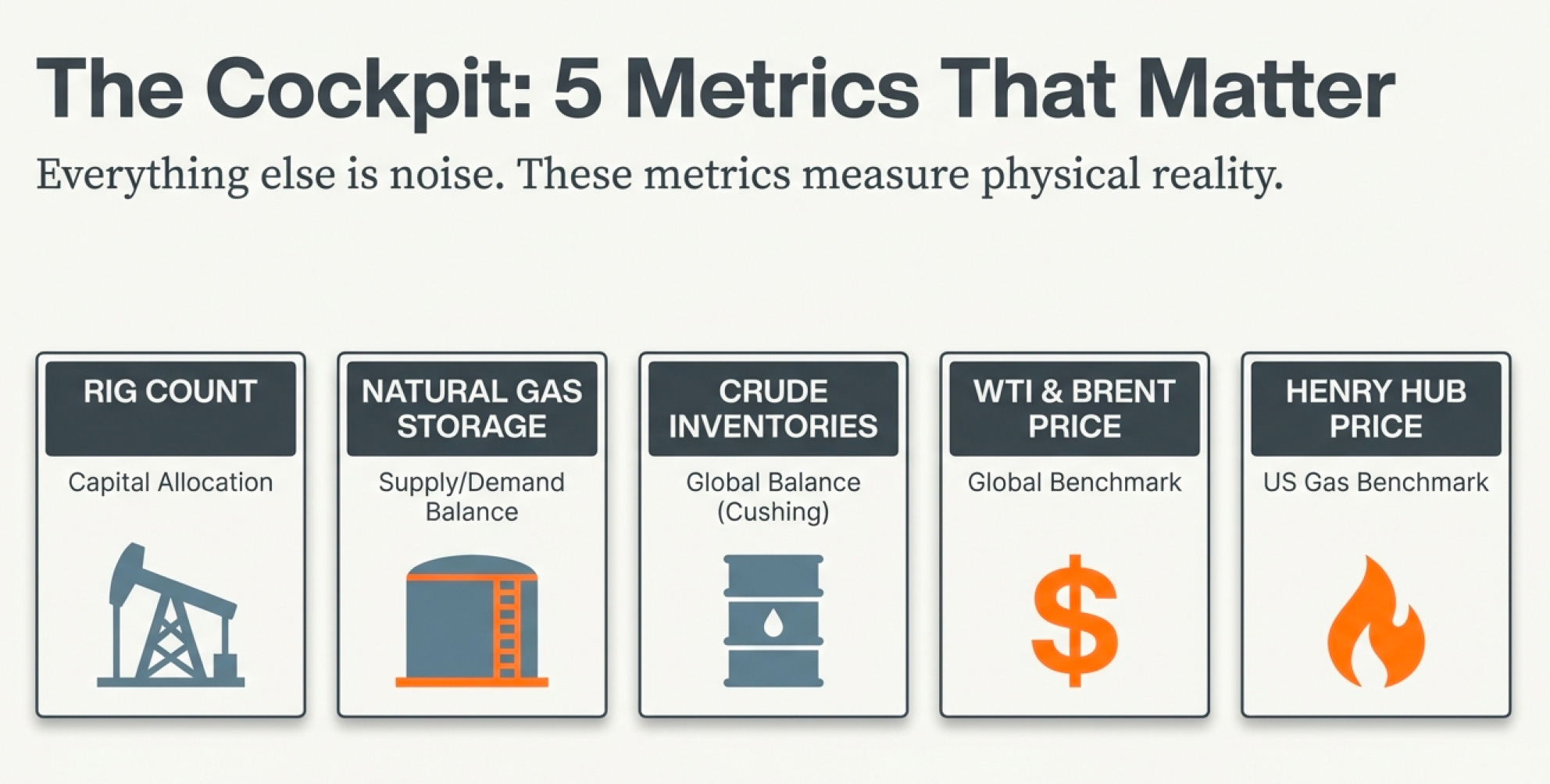 The Cockpit: 5 Metrics That Matter

Everything else is noise. These metrics measure physical reality.

RIG COUNT

Capital Allocation

NATURAL GAS STORAGE

Supply/Demand Balance

CRUDE INVENTORIES

Global Balance (Cushing)

WTI & BRENT PRICE

Global Benchmark

$

HENRY HUB PRICE

US Gas Benchmark